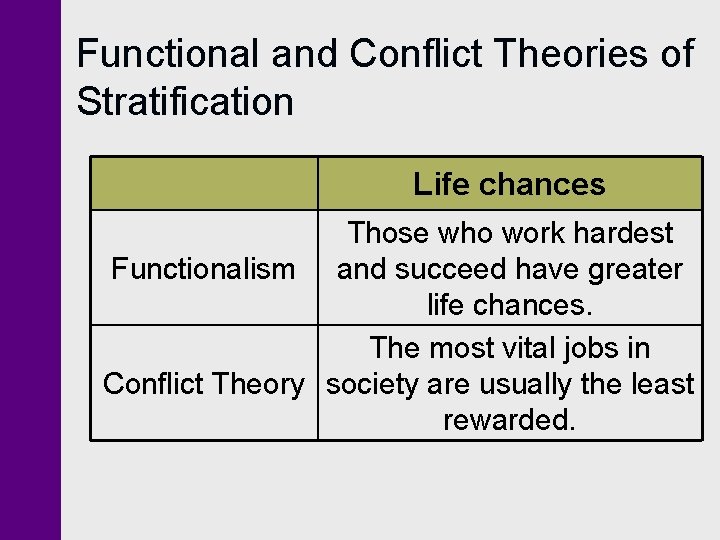 Functional and Conflict Theories of Stratification

| | Life chances |
|---|---|
| Functionalism | Those who work hardest and succeed have greater life chances. |
| Conflict Theory | The most vital jobs in society are usually the least rewarded. |